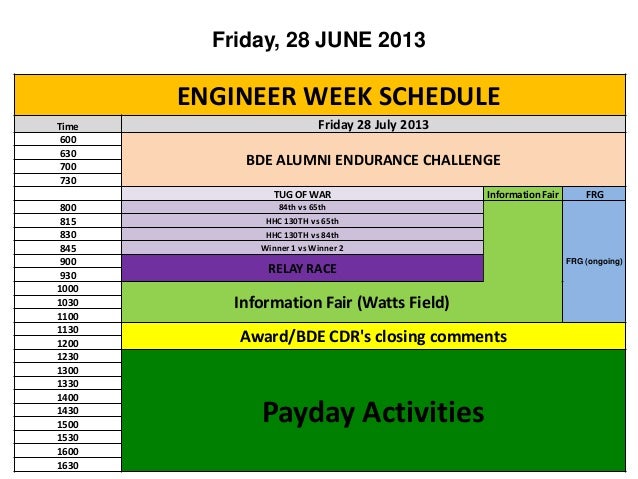 Friday, 28 JUNE 2013

ENGINEER WEEK SCHEDULE

| Time | Friday 28 July 2013 | | |
|---|---|---|---|
| 600 | BDE ALUMNI ENDURANCE CHALLENGE | | |
| 630 | | | |
| 700 | | | |
| 730 | | | |
| | TUG OF WAR | Information Fair | FRG |
| 800 | 84th vs 65th | | FRG (ongoing) |
| 815 | HHC 130TH vs 65th | | |
| 830 | HHC 130TH vs 84th | | |
| 845 | Winner 1 vs Winner 2 | | |
| 900 | RELAY RACE | | |
| 930 | | | |
| 1000 | Information Fair (Watts Field) | | |
| 1030 | | | |
| 1100 | | | |
| 1130 | Award/BDE CDR's closing comments | | |
| 1200 | | | |
| 1230 | Payday Activities | | |
| 1300 | | | |
| 1330 | | | |
| 1400 | | | |
| 1430 | | | |
| 1500 | | | |
| 1530 | | | |
| 1600 | | | |
| 1630 | | | |